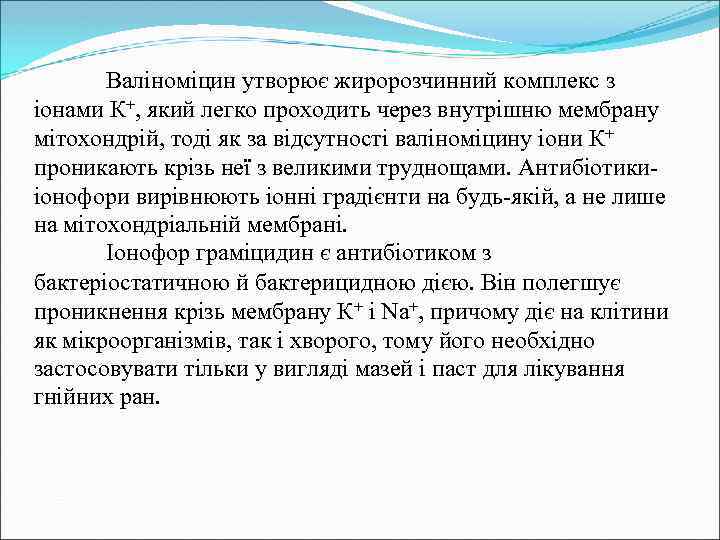 Валіноміцин утворює жиророзчинний комплекс з іонами $K^+$, який легко проходить через внутрішню мембрану мітохондрій, тоді як за відсутності валіноміцину іони $K^+$ проникають крізь неї з великими труднощами. Антибіотики-іонофори вирівнюють іонні градієнти на будь-якій, а не лише на мітохондріальній мембрані.

Іонофор граміцидин є антибіотиком з бактеріостатичною й бактерицидною дією. Він полегшує проникнення крізь мембрану $K^+$ і $Na^+$, причому діє на клітини як мікроорганізмів, так і хворого, тому його необхідно застосовувати тільки у вигляді мазей і паст для лікування гнійних ран.